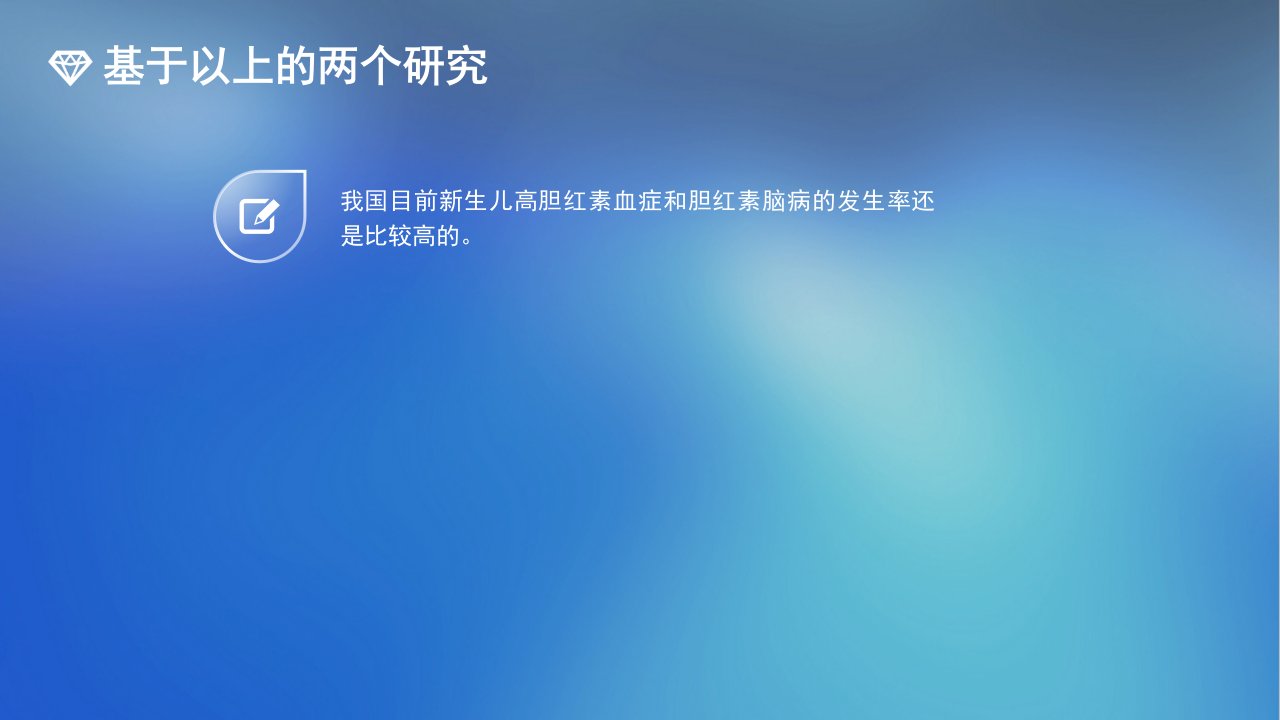 基于以上的两个研究

我国目前新生儿高胆红素血症和胆红素脑病的发生率还是比较高的。